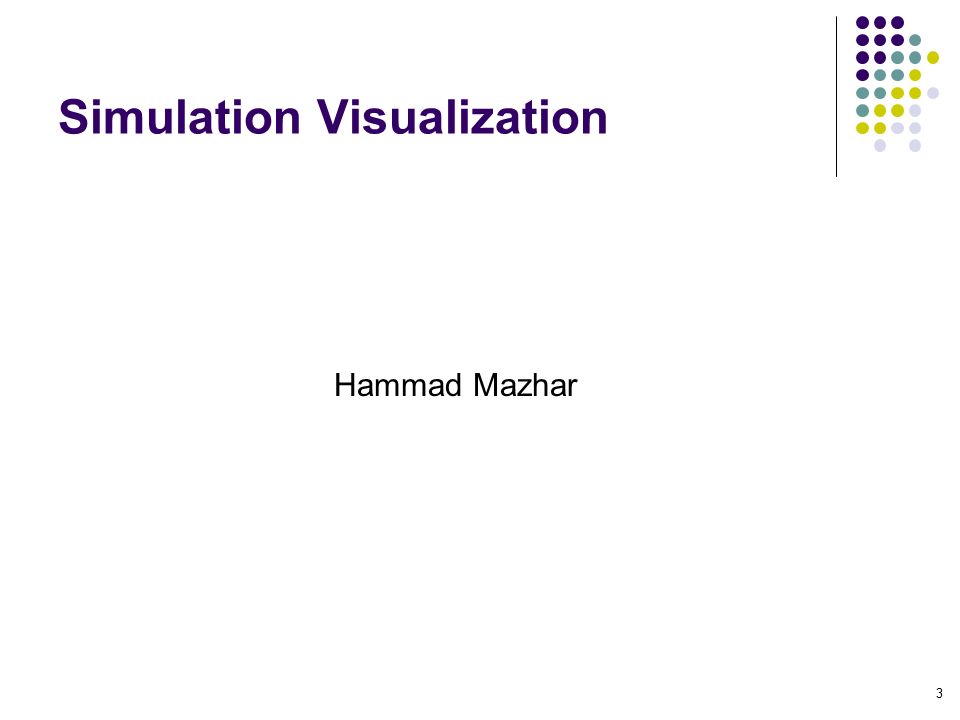 Simulation Visualization

Hammad Mazhar

3